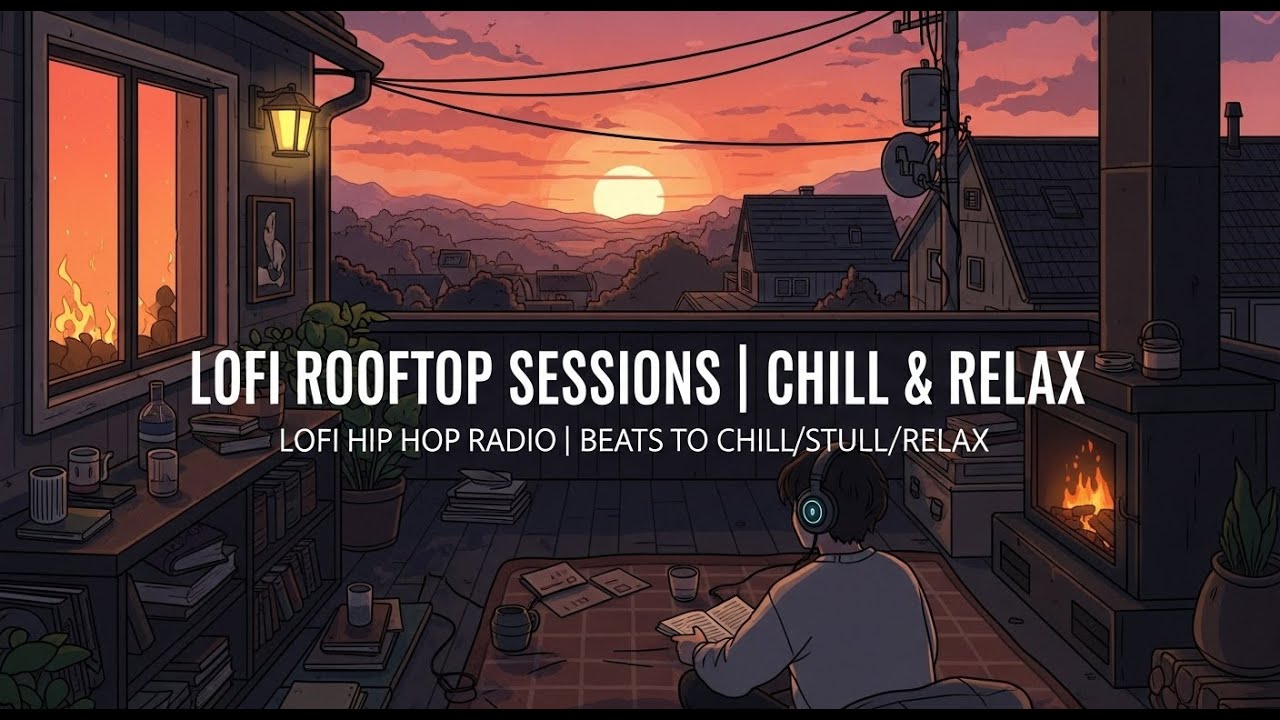 LOFI ROOFTOP SESSIONS | CHILL & RELAX

LOFI HIP HOP RADIO | BEATS TO CHILL/STULL/RELAX